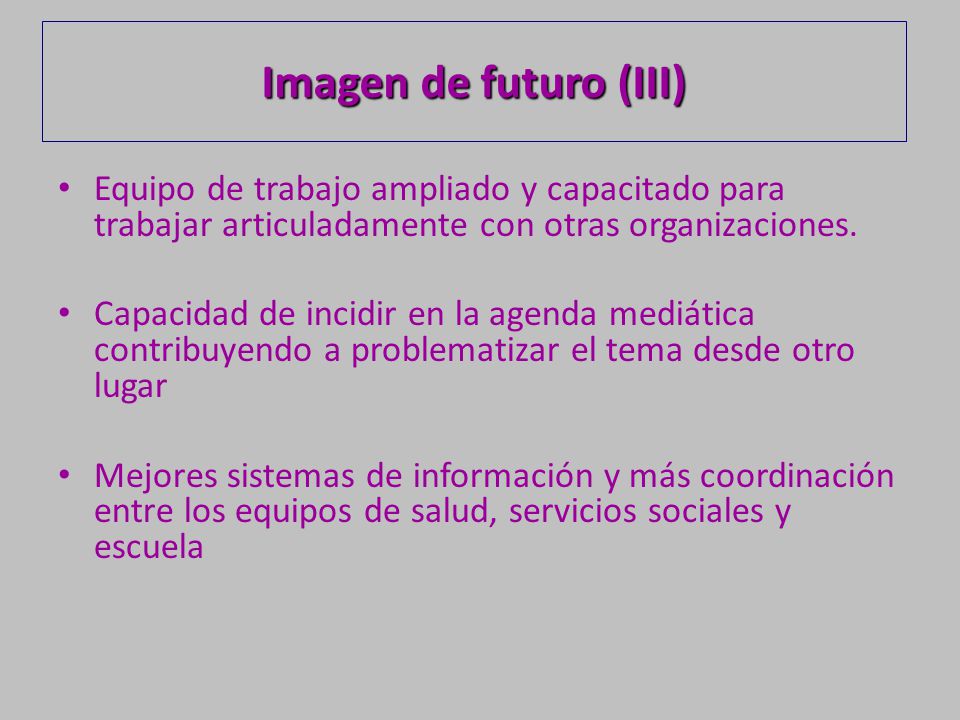 Imagen de futuro (III)

• Equipo de trabajo ampliado y capacitado para trabajar articuladamente con otras organizaciones.

• Capacidad de incidir en la agenda mediática contribuyendo a problematizar el tema desde otro lugar

• Mejores sistemas de información y más coordinación entre los equipos de salud, servicios sociales y escuela